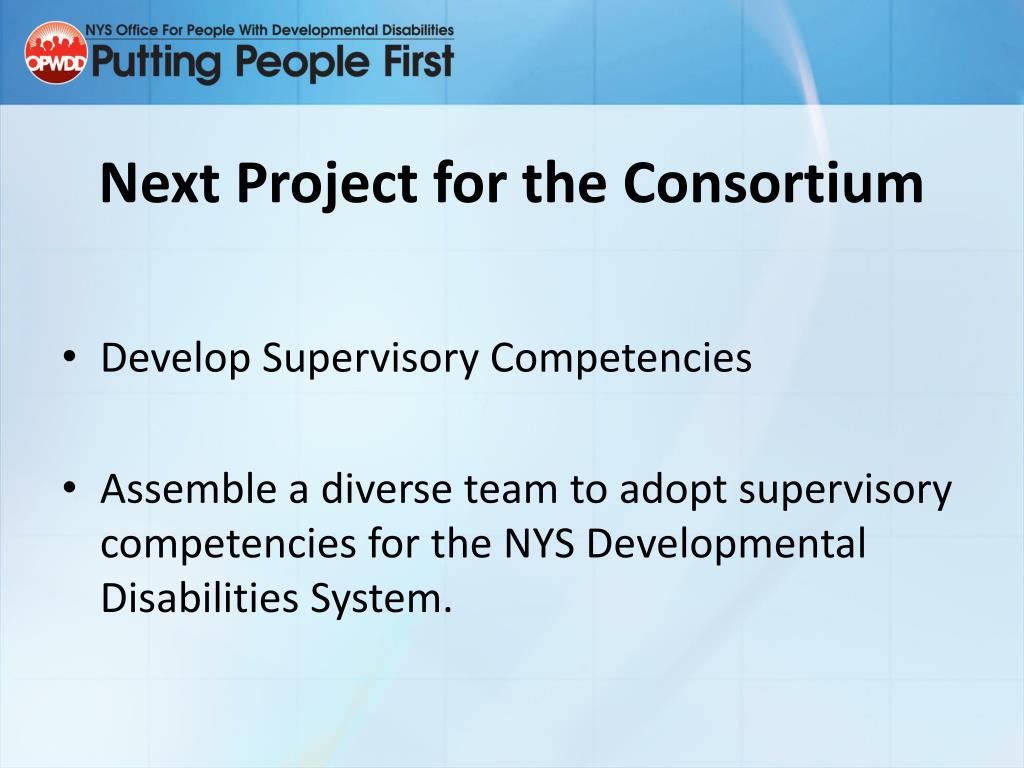 OPWDD NYS Office For People With Developmental Disabilities
Putting People First

Next Project for the Consortium

• Develop Supervisory Competencies

• Assemble a diverse team to adopt supervisory competencies for the NYS Developmental Disabilities System.